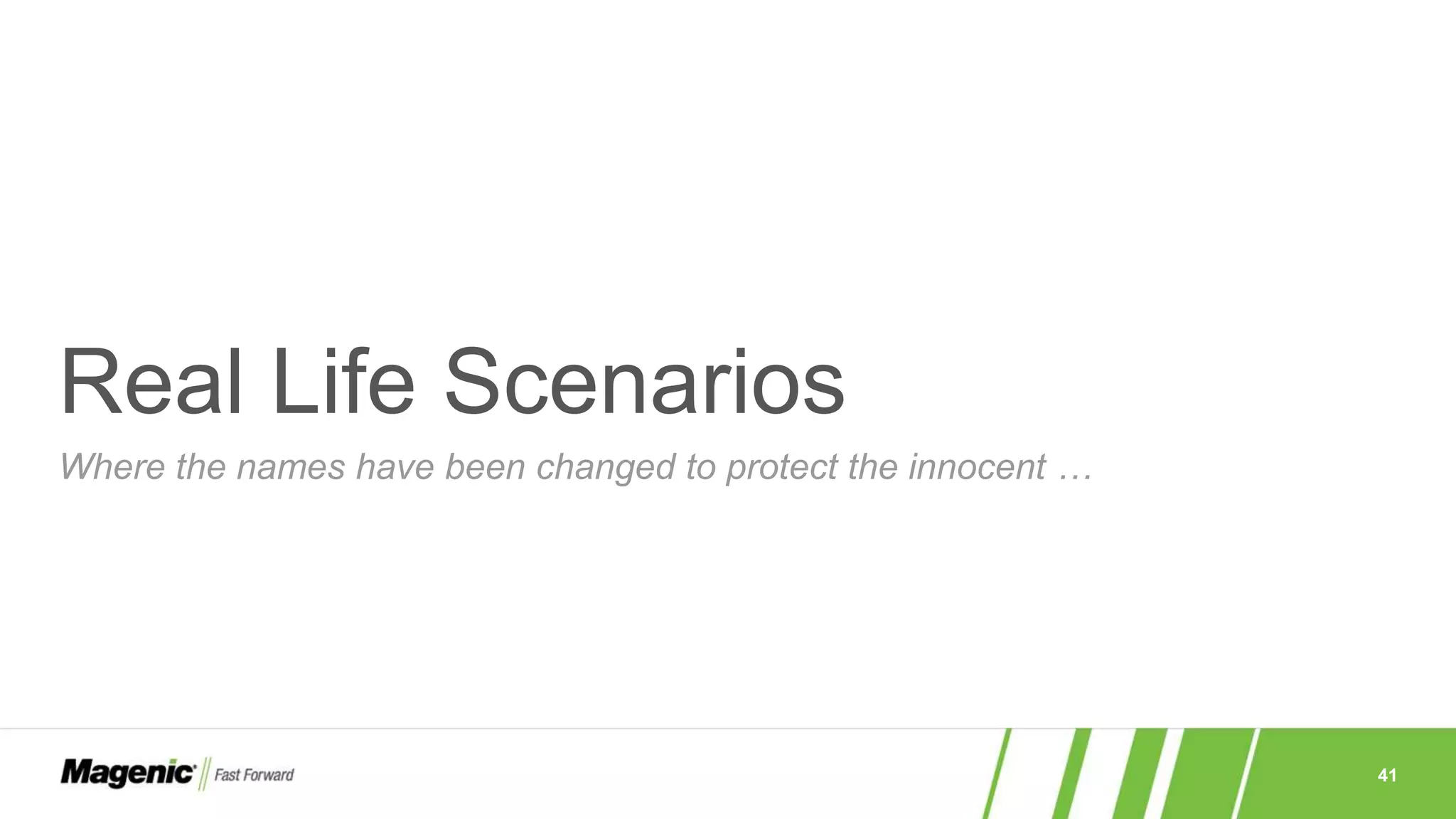 Real Life Scenarios

Where the names have been changed to protect the innocent …

Magenic Fast Forward

41